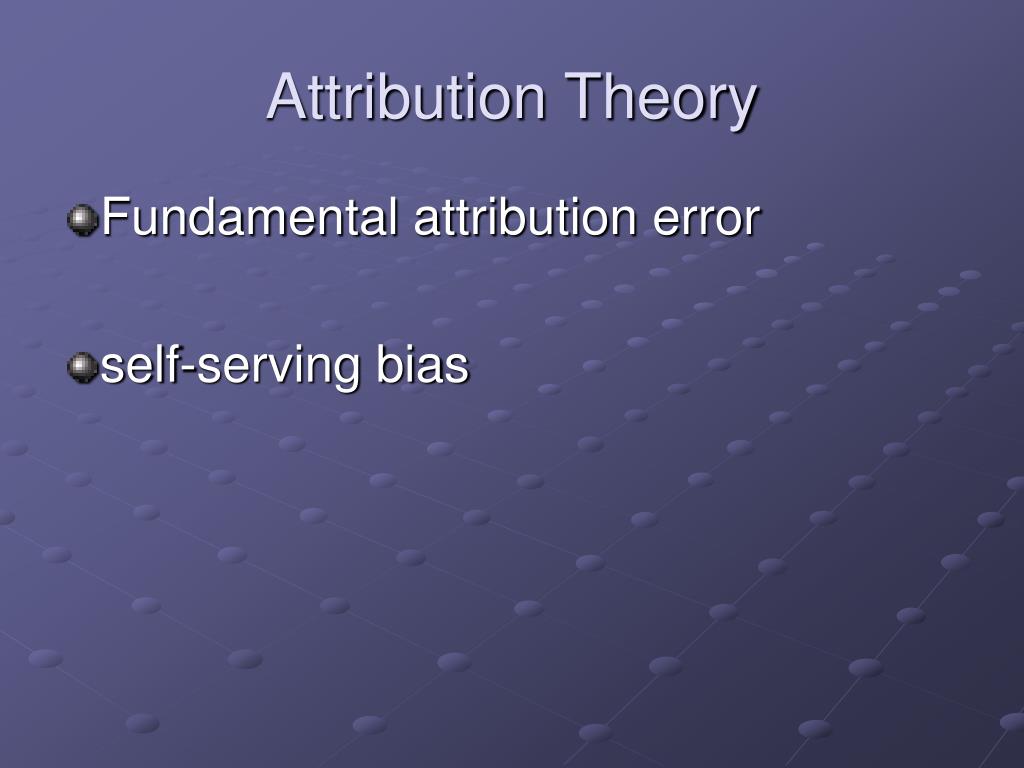 Attribution Theory

Fundamental attribution error

self-serving bias